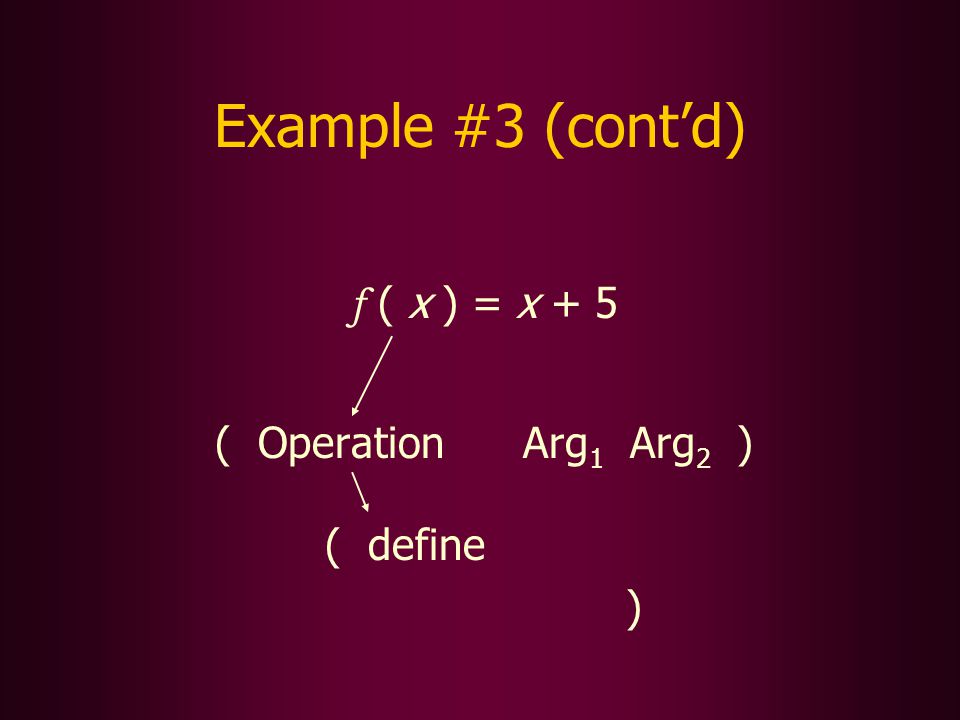 Example #3 (cont'd)

$f(x) = x + 5$

( Operation Arg$_1$ Arg$_2$ )

( define

)